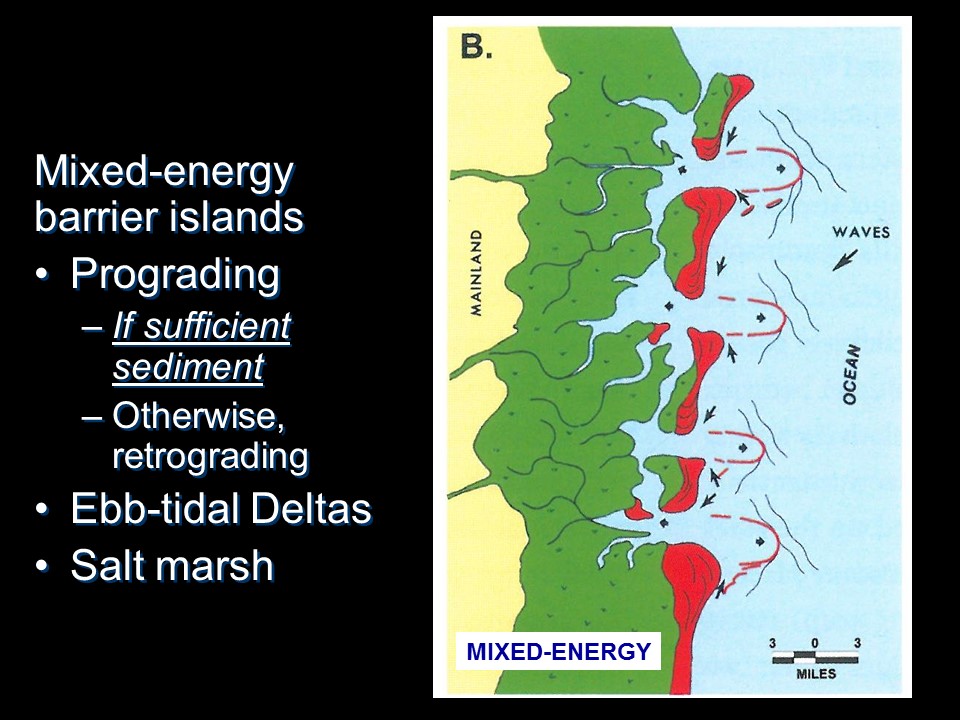 Mixed-energy barrier islands

• Prograding
  – If sufficient sediment
  – Otherwise, retrograding
• Ebb-tidal Deltas
• Salt marsh

B.

MAINLAND

WAVES

OCEAN

MIXED-ENERGY

3 0 3
MILES